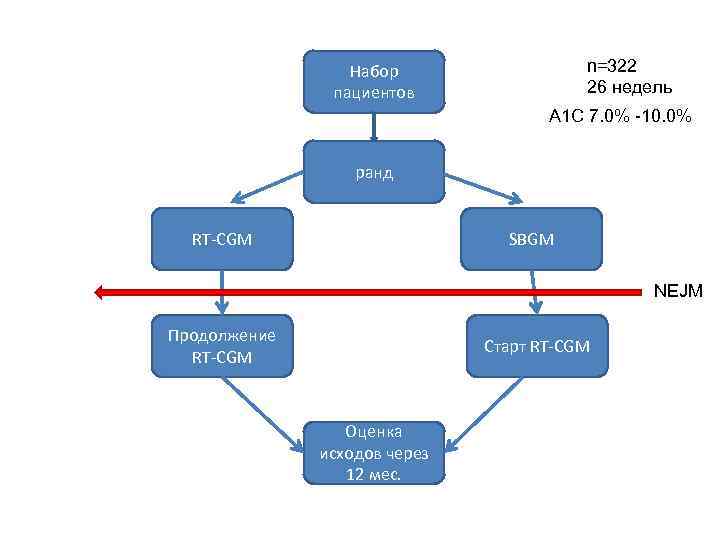 Набор пациентов

n=322
26 недель
A1C 7.0% -10.0%

ранд

RT-CGM

SBGM

NEJM

Продолжение RT-CGM

Старт RT-CGM

Оценка исходов через 12 мес.